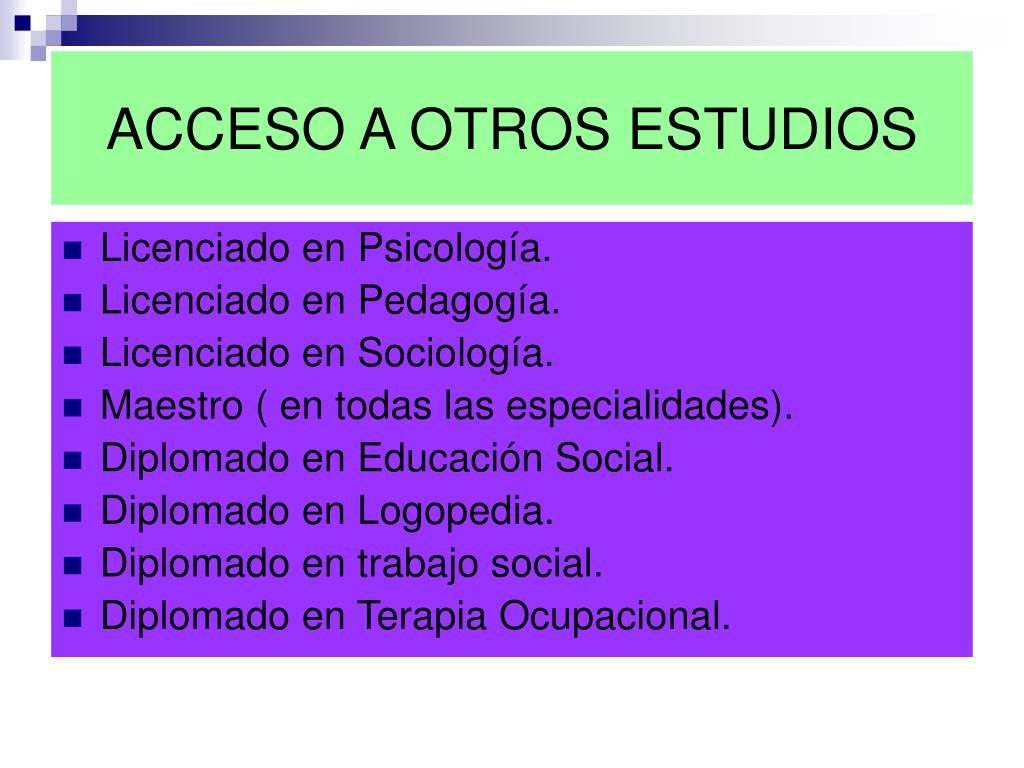 ACCESO A OTROS ESTUDIOS

- Licenciado en Psicología.
- Licenciado en Pedagogía.
- Licenciado en Sociología.
- Maestro ( en todas las especialidades).
- Diplomado en Educación Social.
- Diplomado en Logopedia.
- Diplomado en trabajo social.
- Diplomado en Terapia Ocupacional.